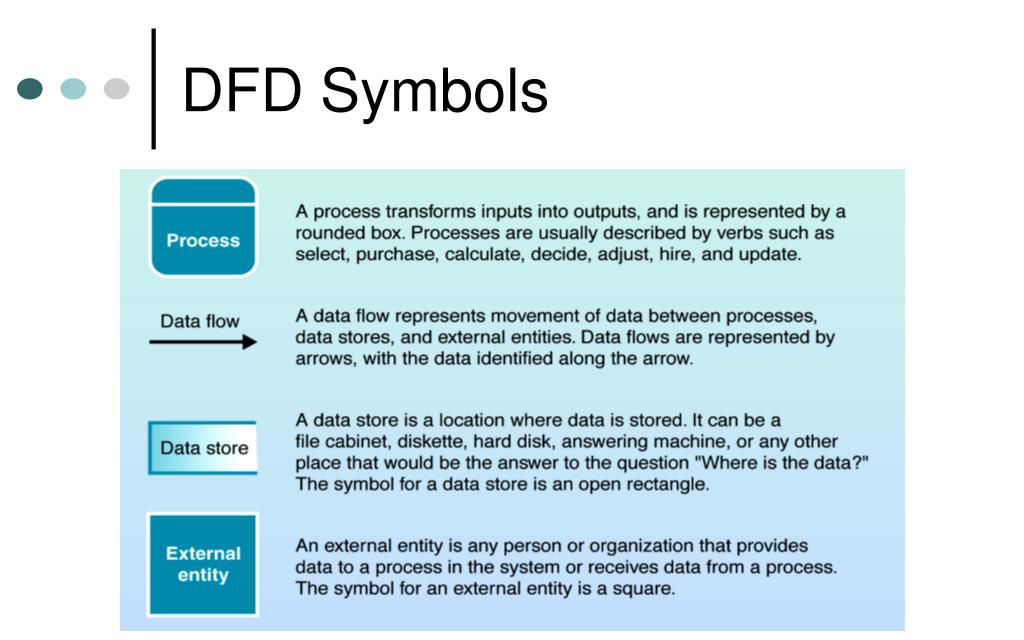 DFD Symbols

Process

A process transforms inputs into outputs, and is represented by a rounded box. Processes are usually described by verbs such as select, purchase, calculate, decide, adjust, hire, and update.

Data flow

A data flow represents movement of data between processes, data stores, and external entities. Data flows are represented by arrows, with the data identified along the arrow.

Data store

A data store is a location where data is stored. It can be a file cabinet, diskette, hard disk, answering machine, or any other place that would be the answer to the question "Where is the data?" The symbol for a data store is an open rectangle.

External entity

An external entity is any person or organization that provides data to a process in the system or receives data from a process. The symbol for an external entity is a square.